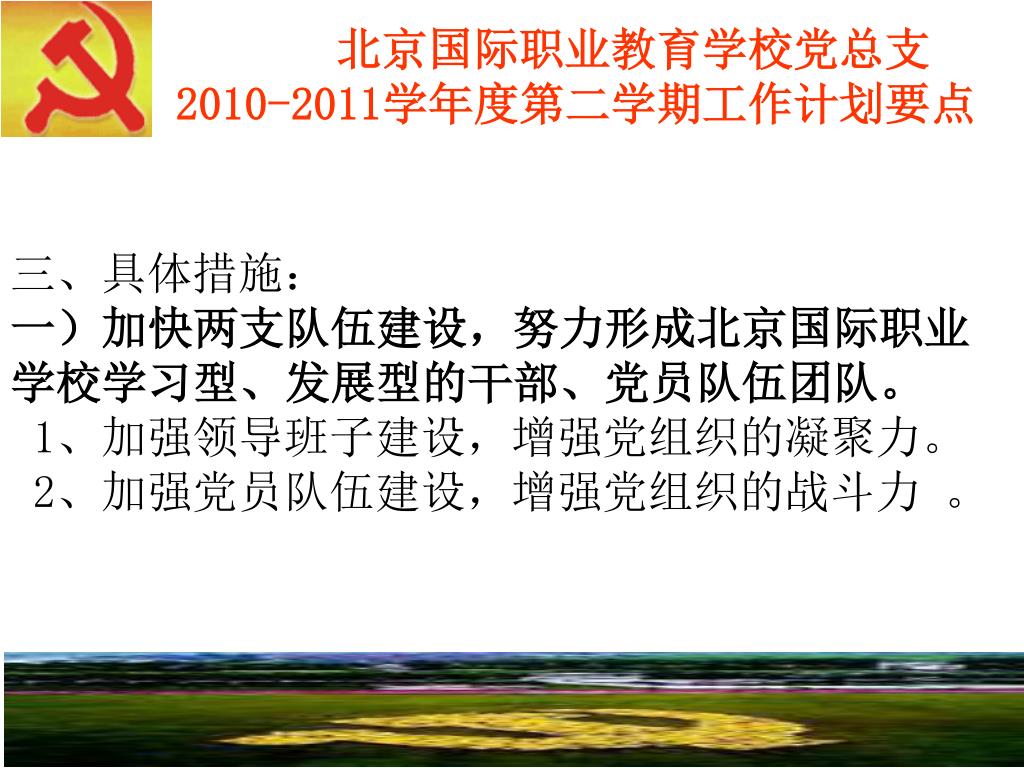 北京国际职业教育学校党总支
2010-2011学年度第二学期工作计划要点

三、具体措施：
一）加快两支队伍建设，努力形成北京国际职业学校学习型、发展型的干部、党员队伍团队。
1、加强领导班子建设，增强党组织的凝聚力。
2、加强党员队伍建设，增强党组织的战斗力 。